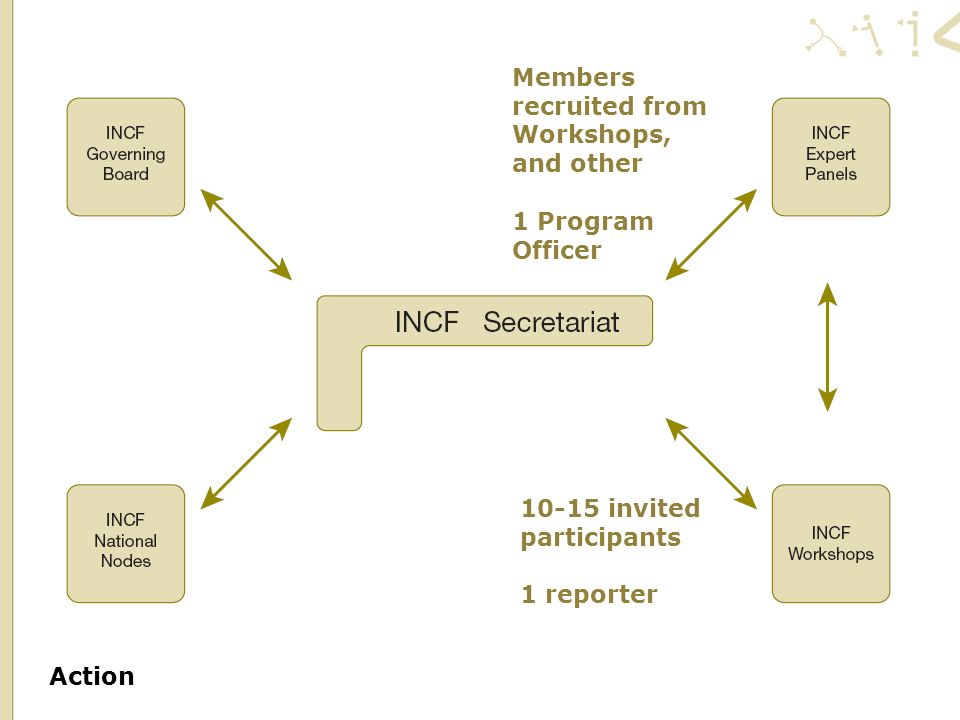 INCF Governing Board

Members recruited from Workshops, and other

1 Program Officer

INCF Expert Panels

INCF Secretariat

INCF National Nodes

10-15 invited participants

1 reporter

INCF Workshops

Action